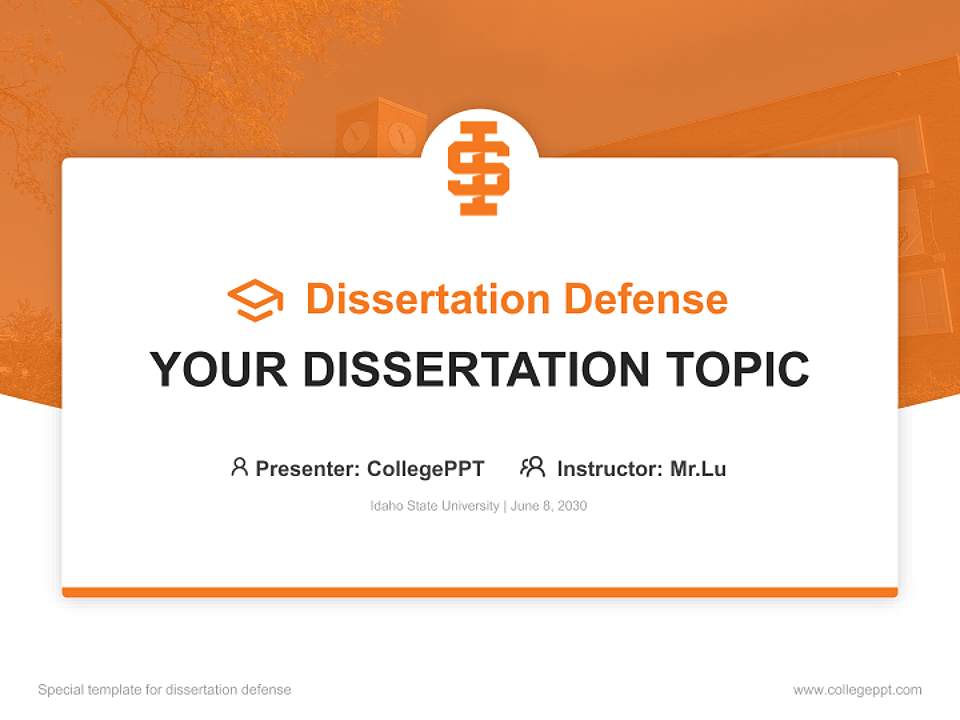 Dissertation Defense

YOUR DISSERTATION TOPIC

Presenter: CollegePPT Instructor: Mr.Lu

Idaho State University | June 8, 2030

Special template for dissertation defense

www.collegeppt.com